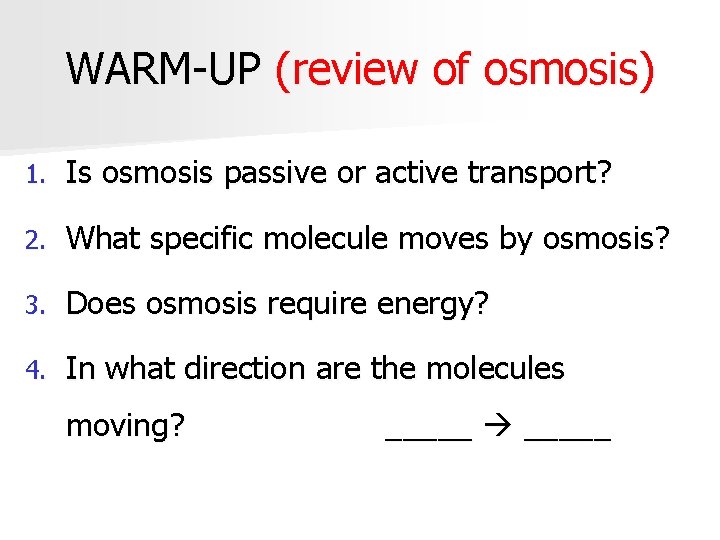 WARM-UP (review of osmosis)

1. Is osmosis passive or active transport?

2. What specific molecule moves by osmosis?

3. Does osmosis require energy?

4. In what direction are the molecules moving? _____ → _____